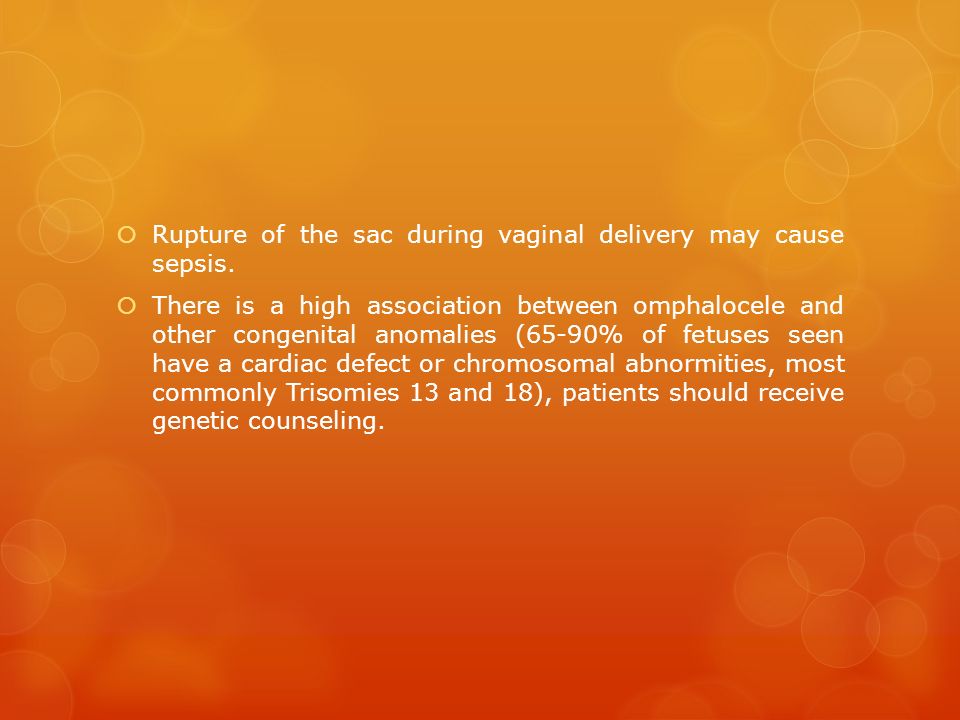 Rupture of the sac during vaginal delivery may cause sepsis.

There is a high association between omphalocele and other congenital anomalies (65-90% of fetuses seen have a cardiac defect or chromosomal abnormities, most commonly Trisomies 13 and 18), patients should receive genetic counseling.